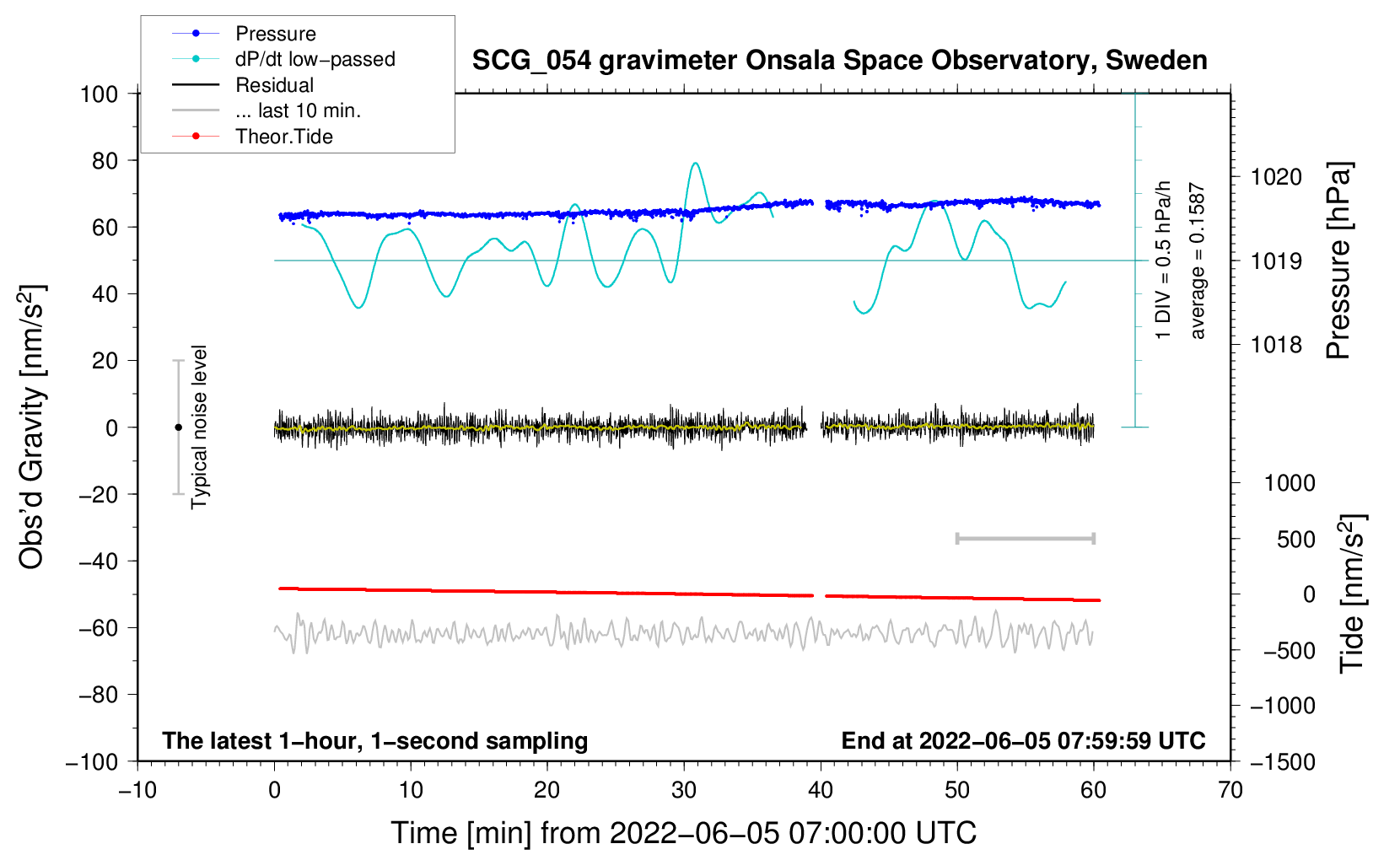 Pressure
dP/dt low−passed
Residual
... last 10 min.
Theor.Tide

SCG_054 gravimeter Onsala Space Observatory, Sweden

100
80
60
40
20
0
−20
−40
−60
−80
−100

Obs'd Gravity [nm/s$^2$]

Typical noise level

1 DIV = 0.5 hPa/h
average = 0.1587

1020
1019
1018

Pressure [hPa]

1000
500
0
−500
−1000
−1500

Tide [nm/s$^2$]

The latest 1−hour, 1−second sampling
End at 2022−06−05 07:59:59 UTC

−10
0
10
20
30
40
50
60
70

Time [min] from 2022−06−05 07:00:00 UTC